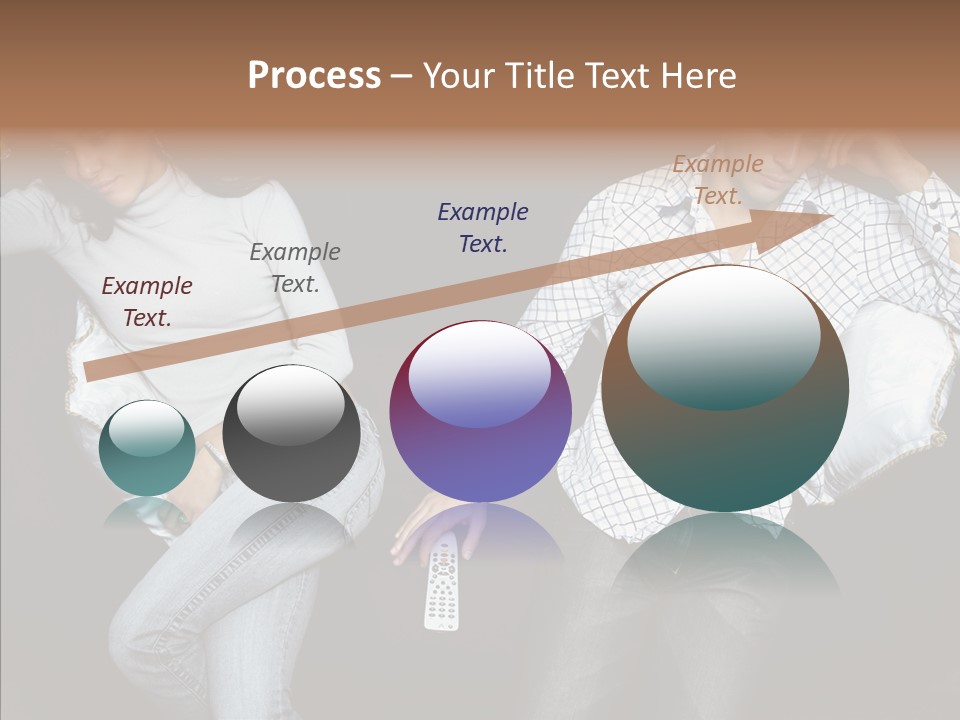 Process – Your Title Text Here

Example Text.

Example Text.

Example Text.

Example Text.